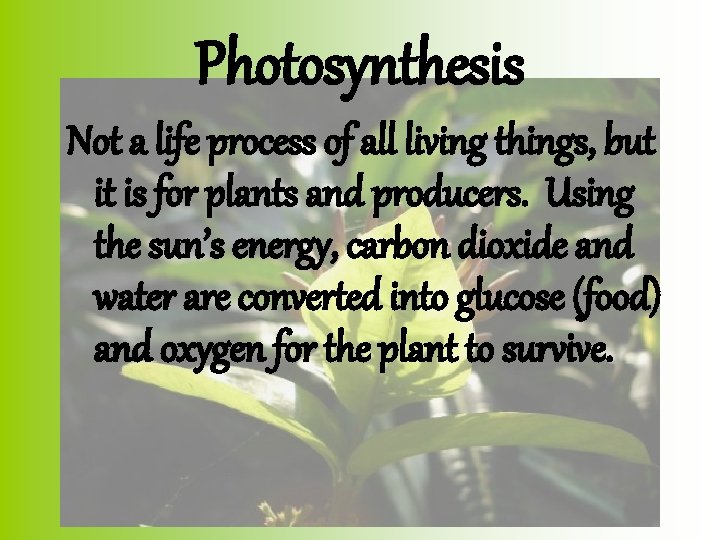 Photosynthesis

Not a life process of all living things, but it is for plants and producers. Using the sun's energy, carbon dioxide and water are converted into glucose (food) and oxygen for the plant to survive.